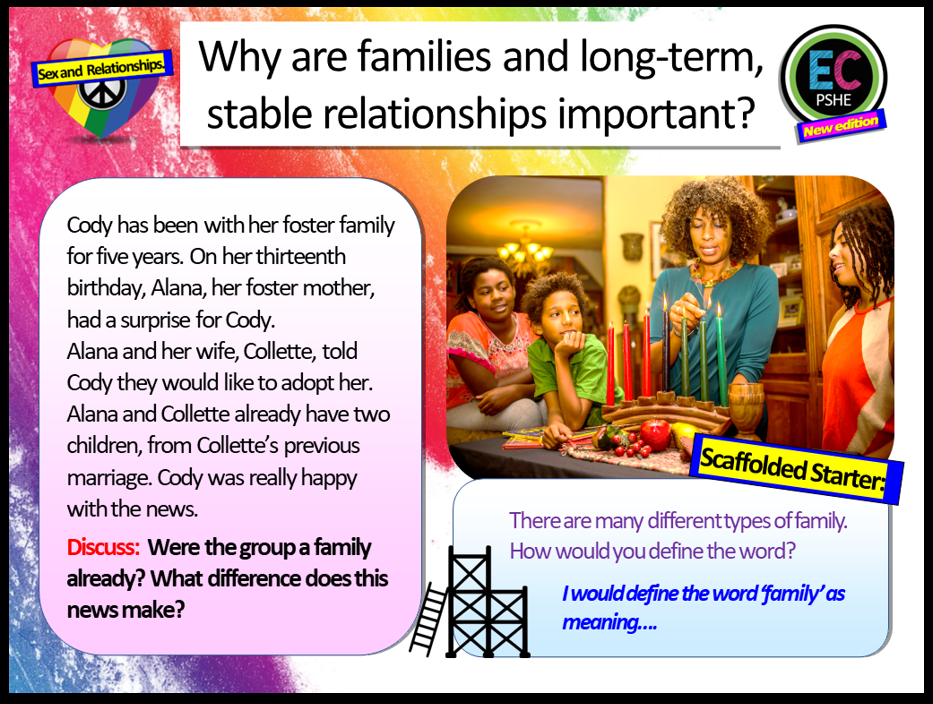 Sex and Relationships.

Why are families and long-term, stable relationships important?

EC
PSHE
New edition

Cody has been with her foster family for five years. On her thirteenth birthday, Alana, her foster mother, had a surprise for Cody.
Alana and her wife, Collette, told Cody they would like to adopt her. Alana and Collette already have two children, from Collette's previous marriage. Cody was really happy with the news.

Discuss: Were the group a family already? What difference does this news make?

Scaffolded Starter:

There are many different types of family. How would you define the word?

I would define the word 'family' as meaning....